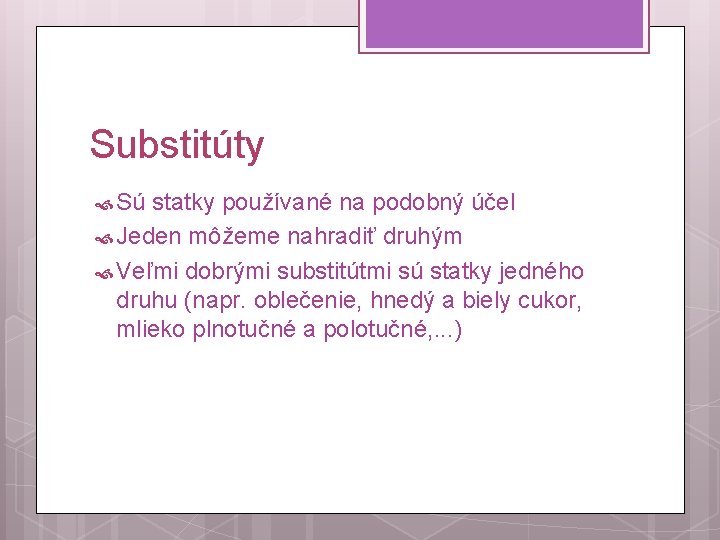 Substitúty

Sú statky používané na podobný účel

Jeden môžeme nahradiť druhým

Veľmi dobrými substitútmi sú statky jedného druhu (napr. oblečenie, hnedý a biely cukor, mlieko plnotučné a polotučné,...)